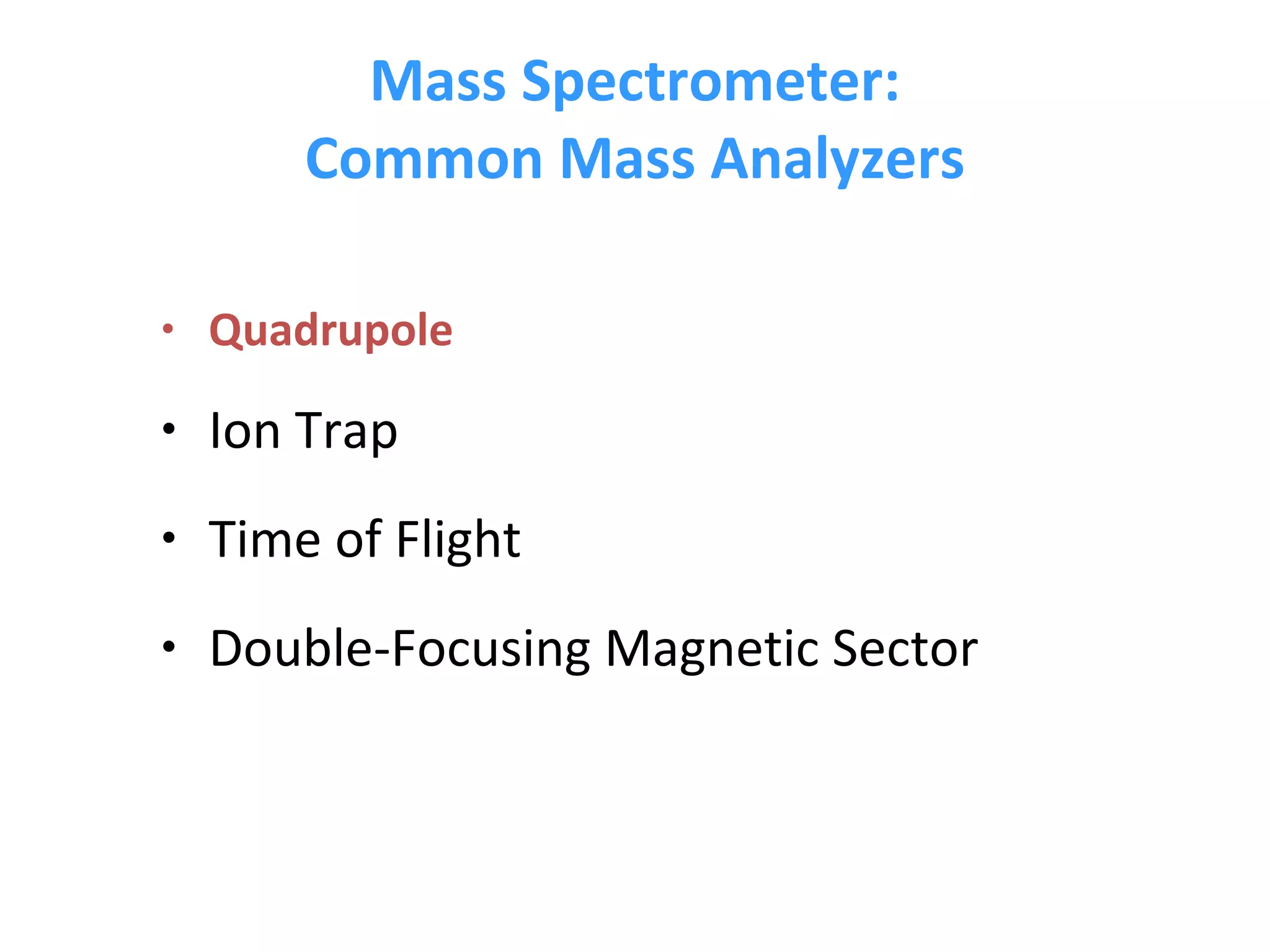 Mass Spectrometer:
Common Mass Analyzers

• Quadrupole

• Ion Trap

• Time of Flight

• Double-Focusing Magnetic Sector